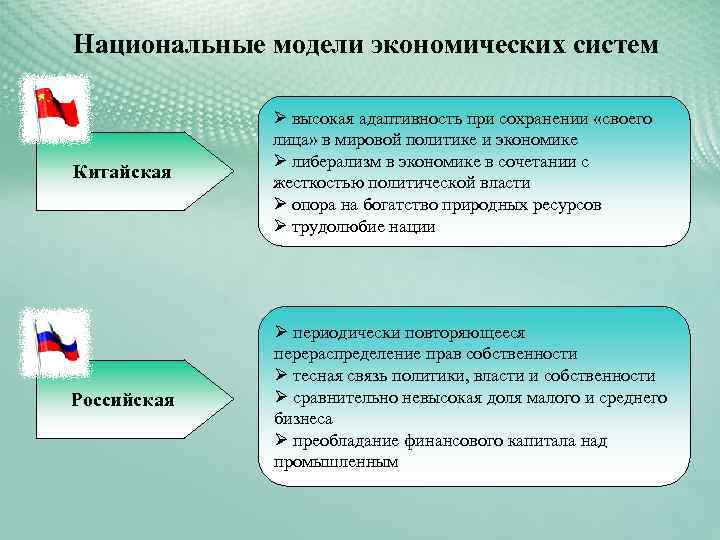 Национальные модели экономических систем

Китайская

➢ высокая адаптивность при сохранении «своего лица» в мировой политике и экономике
➢ либерализм в экономике в сочетании с жесткостью политической власти
➢ опора на богатство природных ресурсов
➢ трудолюбие нации

Российская

➢ периодически повторяющееся перераспределение прав собственности
➢ тесная связь политики, власти и собственности
➢ сравнительно невысокая доля малого и среднего бизнеса
➢ преобладание финансового капитала над промышленным